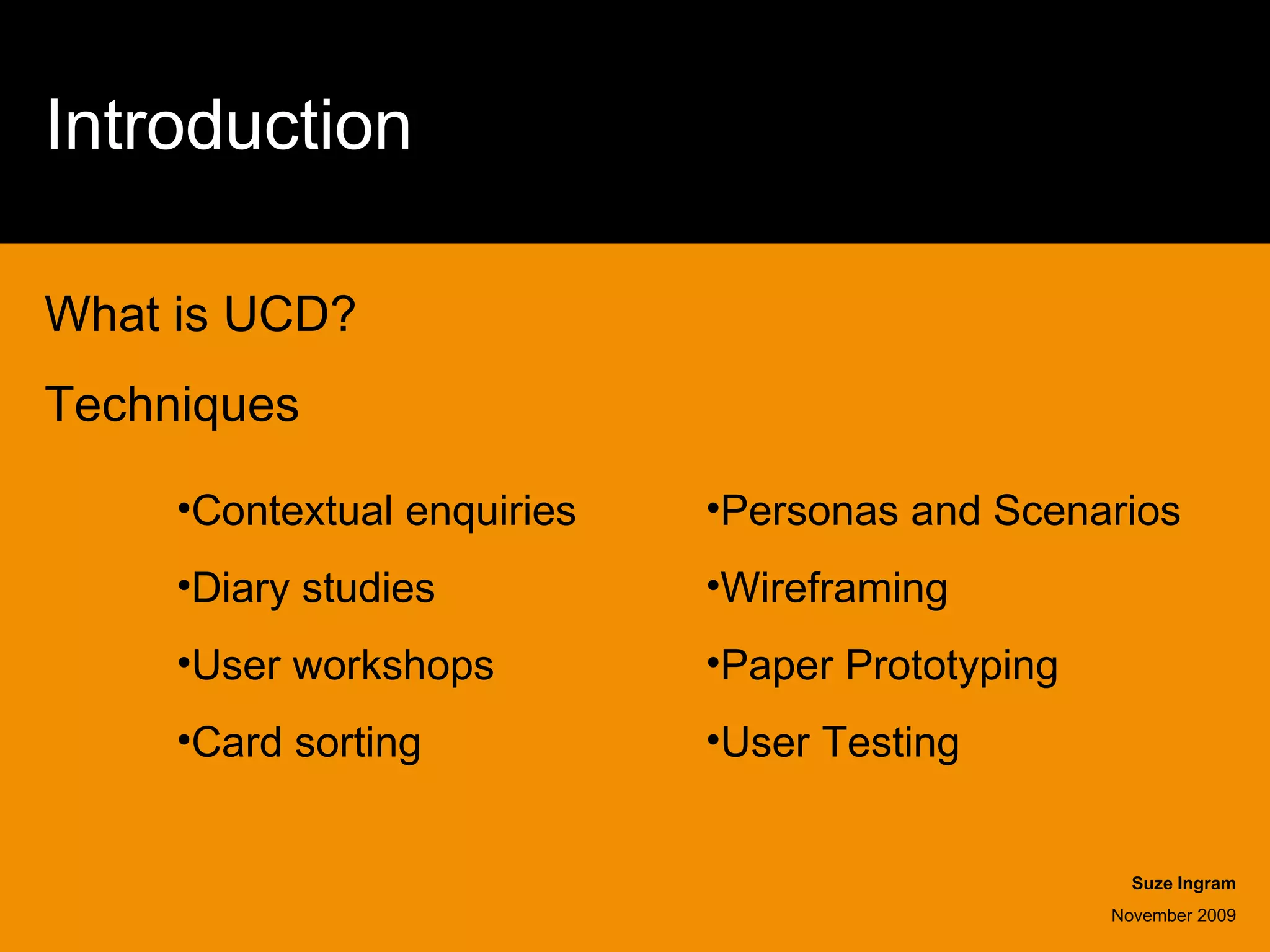 Introduction

What is UCD?

Techniques

•Contextual enquiries

•Diary studies

•User workshops

•Card sorting

•Personas and Scenarios

•Wireframing

•Paper Prototyping

•User Testing

Suze Ingram

November 2009